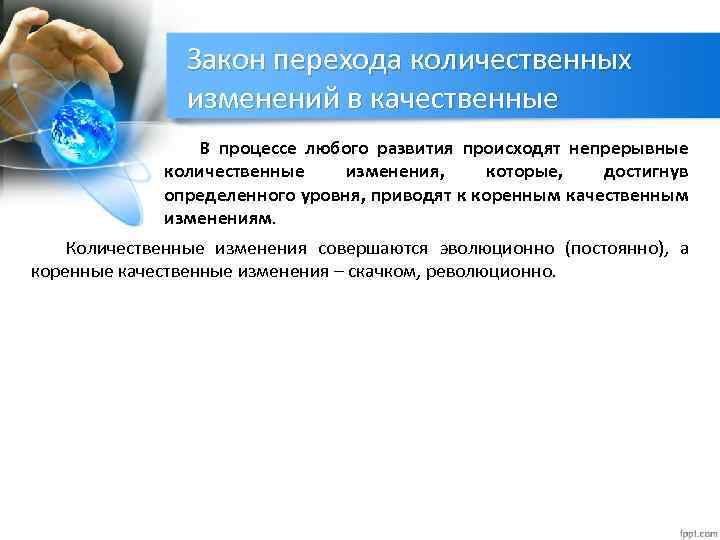 Закон перехода количественных изменений в качественные

В процессе любого развития происходят непрерывные количественные изменения, которые, достигнув определенного уровня, приводят к коренным качественным изменениям.

Количественные изменения совершаются эволюционно (постоянно), а коренные качественные изменения – скачком, революционно.

fppt.com